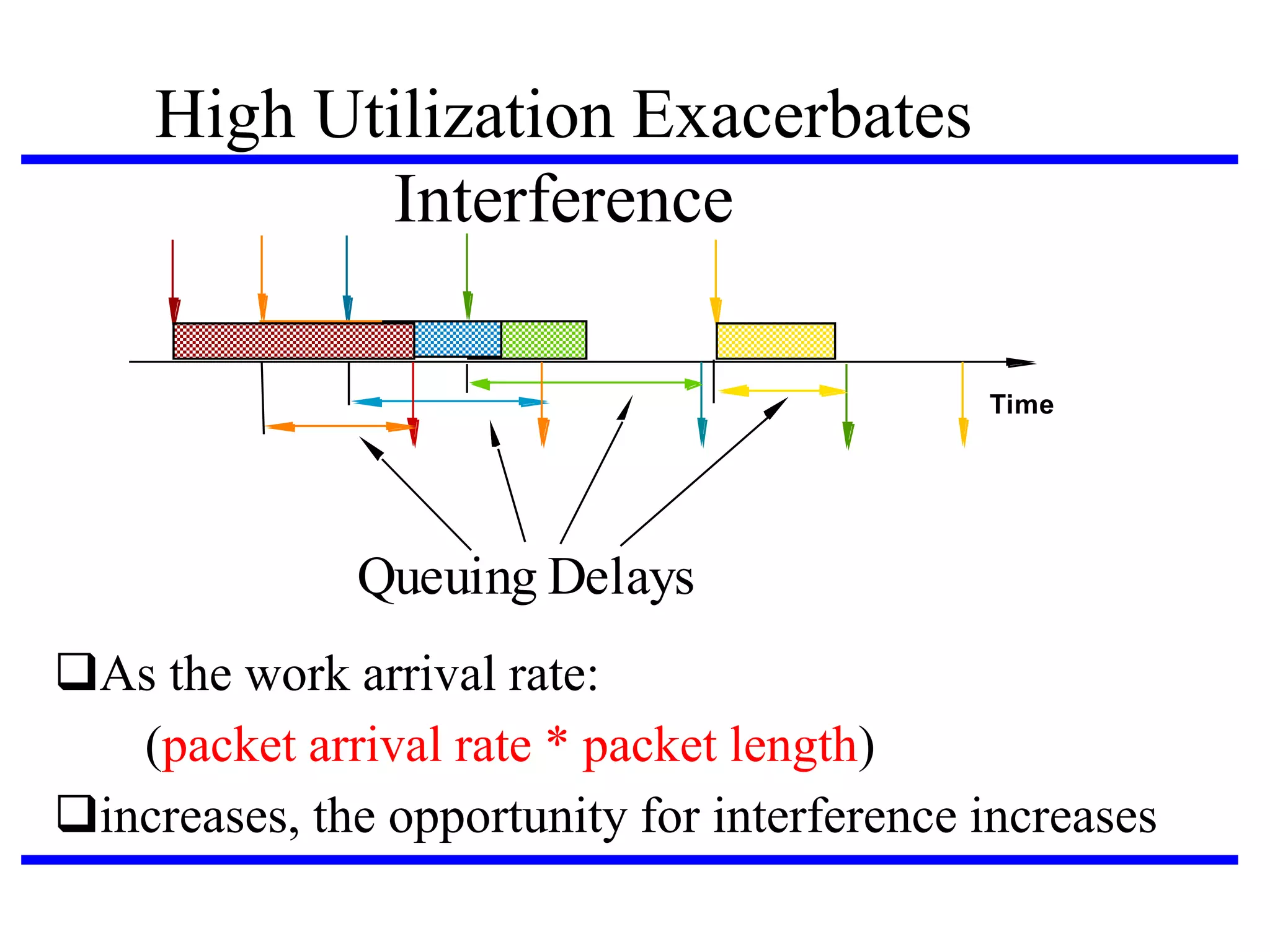 High Utilization Exacerbates Interference

Time

Queuing Delays

❑As the work arrival rate:

(packet arrival rate * packet length)

❑increases, the opportunity for interference increases